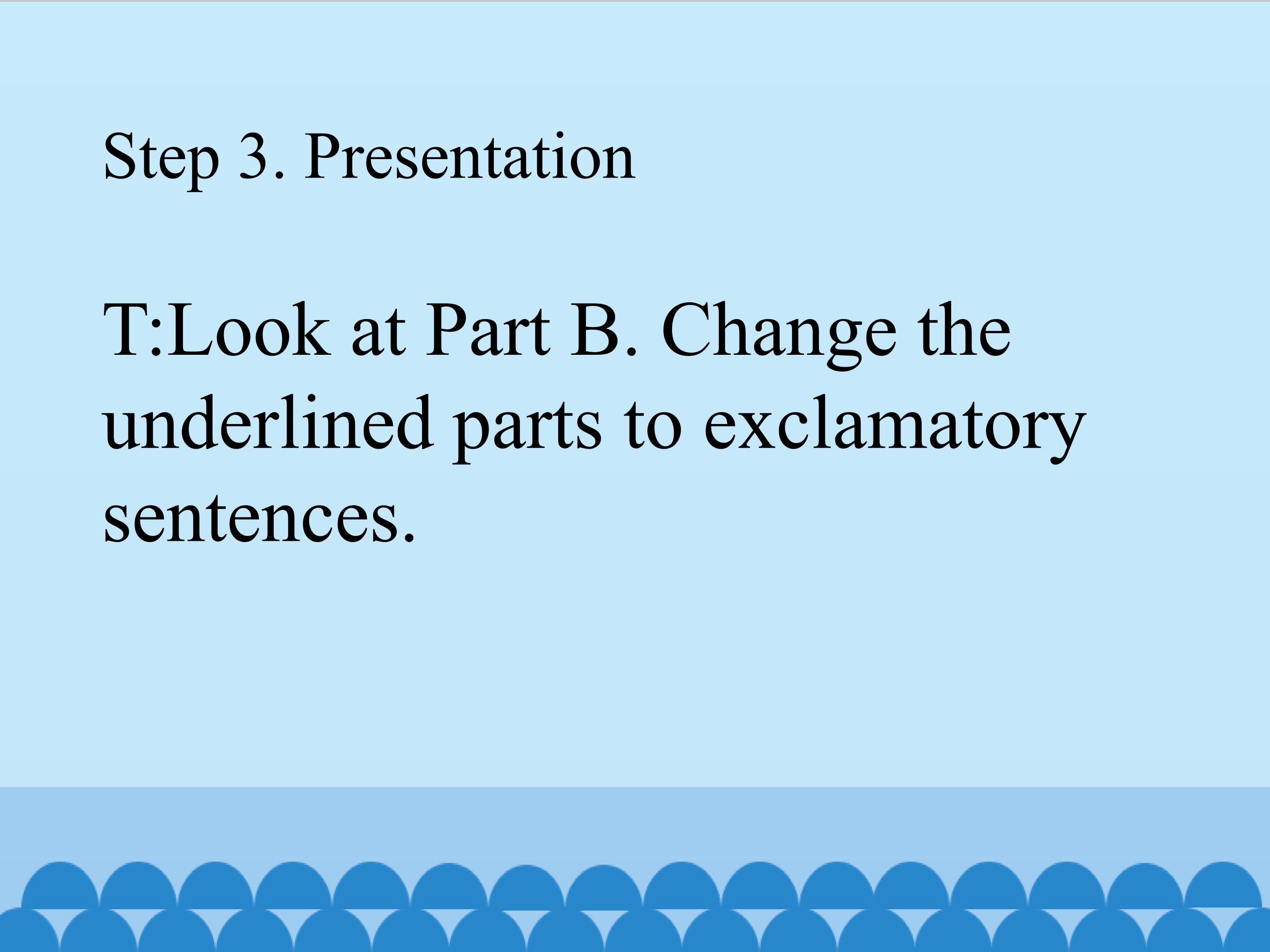 Step 3. Presentation

T:Look at Part B. Change the underlined parts to exclamatory sentences.